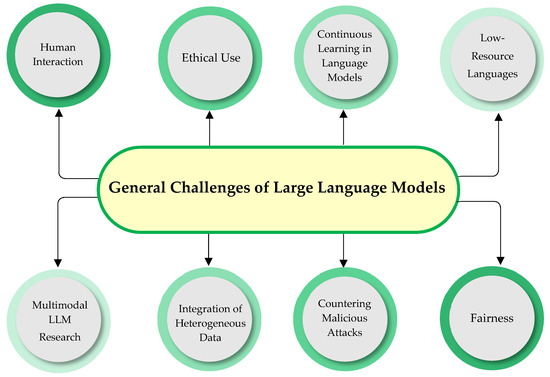 Human Interaction

Ethical Use

Continuous Learning in Language Models

Low-Resource Languages

General Challenges of Large Language Models

Multimodal LLM Research

Integration of Heterogeneous Data

Countering Malicious Attacks

Fairness